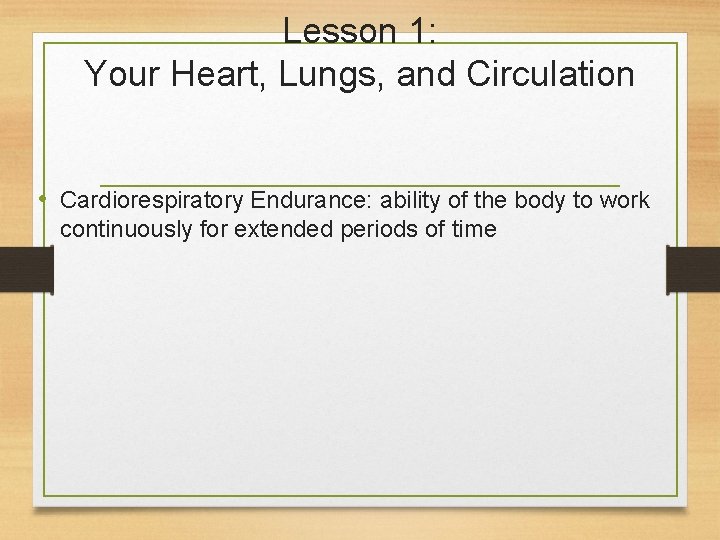 Lesson 1:
Your Heart, Lungs, and Circulation

• Cardiorespiratory Endurance: ability of the body to work continuously for extended periods of time